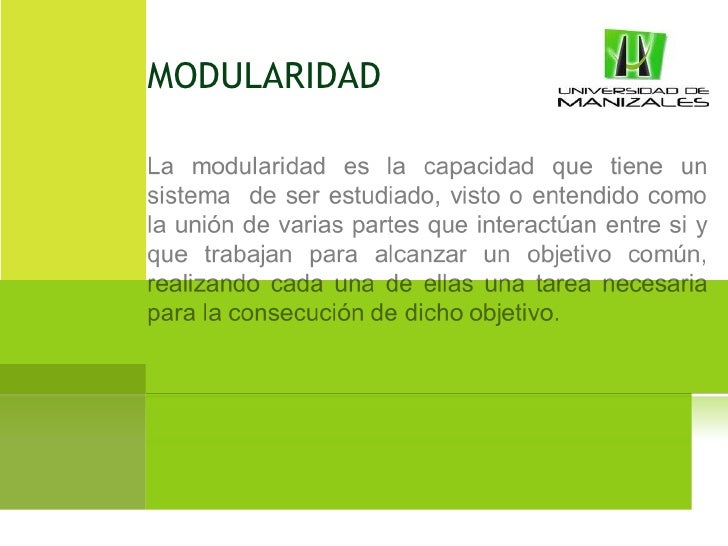 MODULARIDAD

UNIVERSIDAD DE MANIZALES

La modularidad es la capacidad que tiene un sistema de ser estudiado, visto o entendido como la unión de varias partes que interactúan entre si y que trabajan para alcanzar un objetivo común, realizando cada una de ellas una tarea necesaria para la consecución de dicho objetivo.